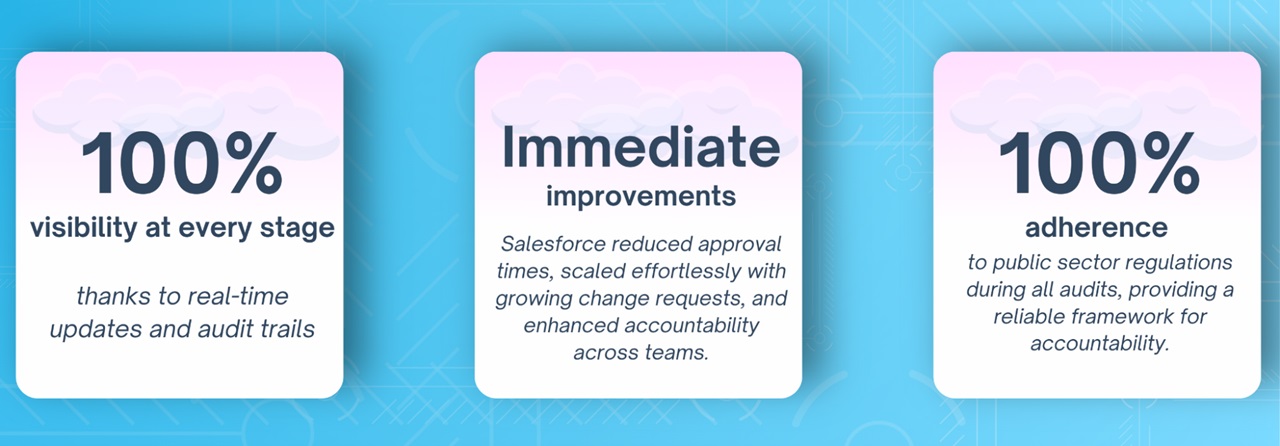 100%
visibility at every stage

thanks to real-time updates and audit trails

Immediate
improvements

Salesforce reduced approval times, scaled effortlessly with growing change requests, and enhanced accountability across teams.

100%
adherence

to public sector regulations during all audits, providing a reliable framework for accountability.